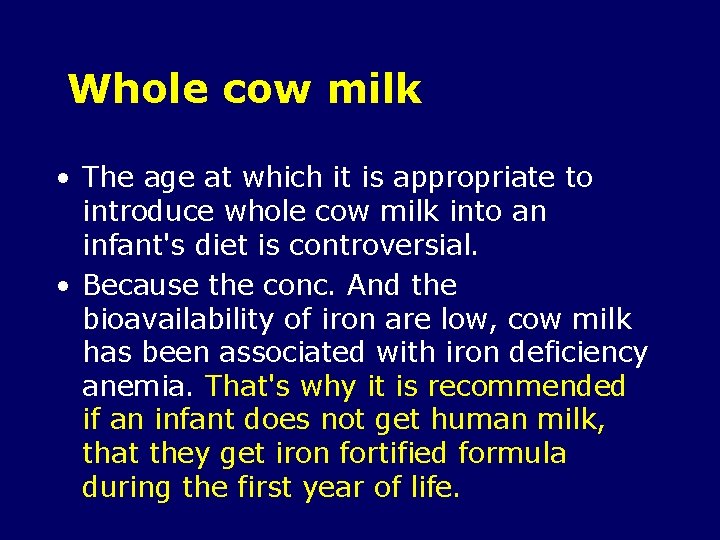 Whole cow milk

• The age at which it is appropriate to introduce whole cow milk into an infant's diet is controversial.
• Because the conc. And the bioavailability of iron are low, cow milk has been associated with iron deficiency anemia. That's why it is recommended if an infant does not get human milk, that they get iron fortified formula during the first year of life.